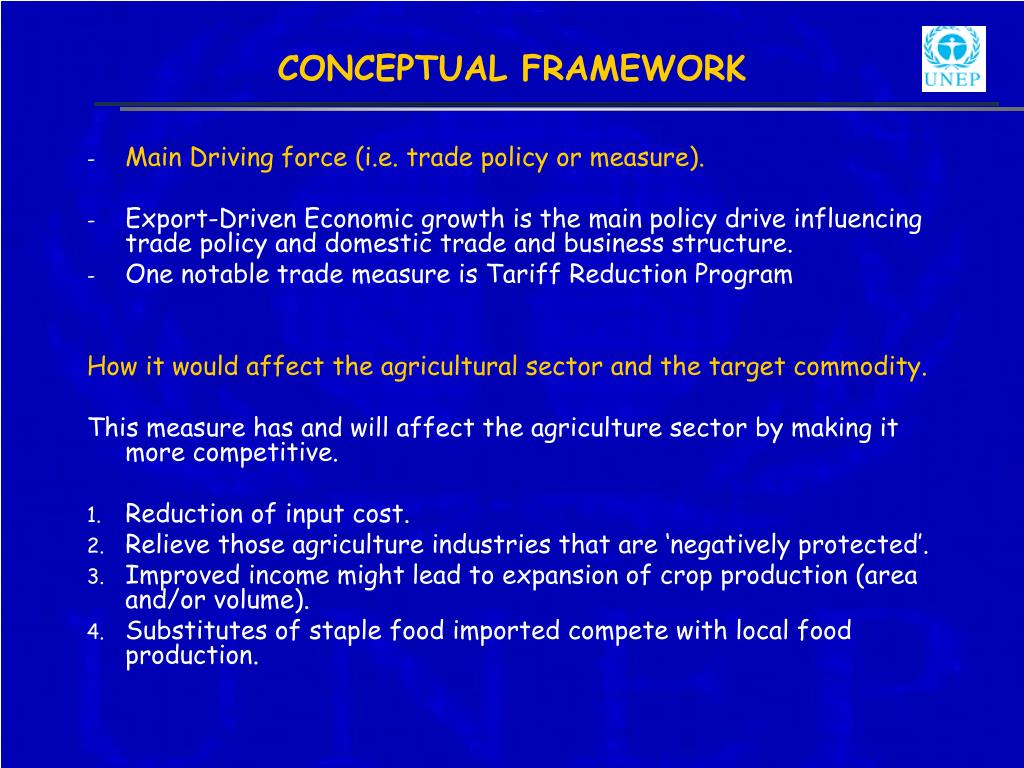 CONCEPTUAL FRAMEWORK

UNEP

- Main Driving force (i.e. trade policy or measure).

- Export-Driven Economic growth is the main policy drive influencing trade policy and domestic trade and business structure.
- One notable trade measure is Tariff Reduction Program

How it would affect the agricultural sector and the target commodity.

This measure has and will affect the agriculture sector by making it more competitive.

1. Reduction of input cost.
2. Relieve those agriculture industries that are ‘negatively protected’.
3. Improved income might lead to expansion of crop production (area and/or volume).
4. Substitutes of staple food imported compete with local food production.